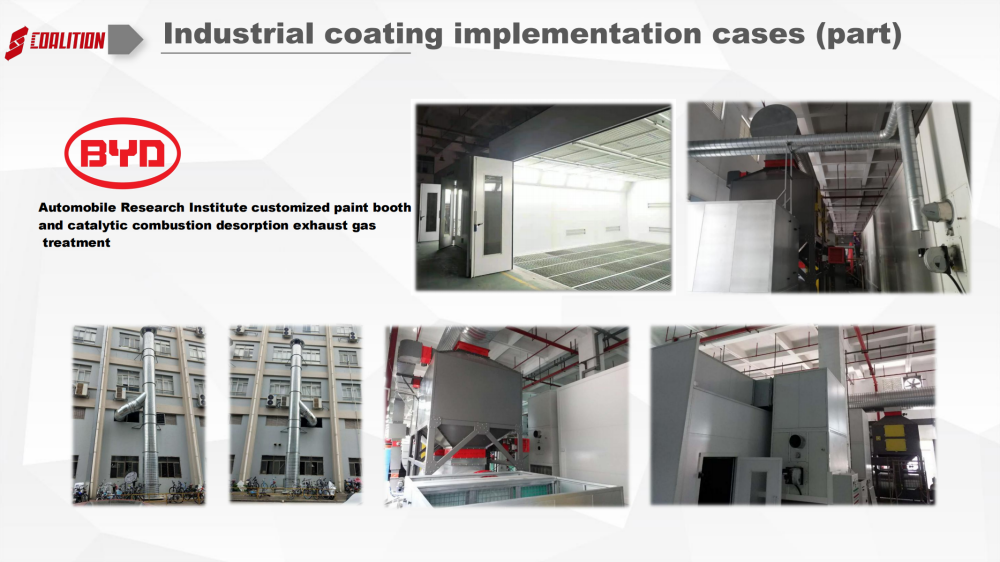 COALITION

Industrial coating implementation cases (part)

BYD

Automobile Research Institute customized paint booth and catalytic combustion desorption exhaust gas treatment